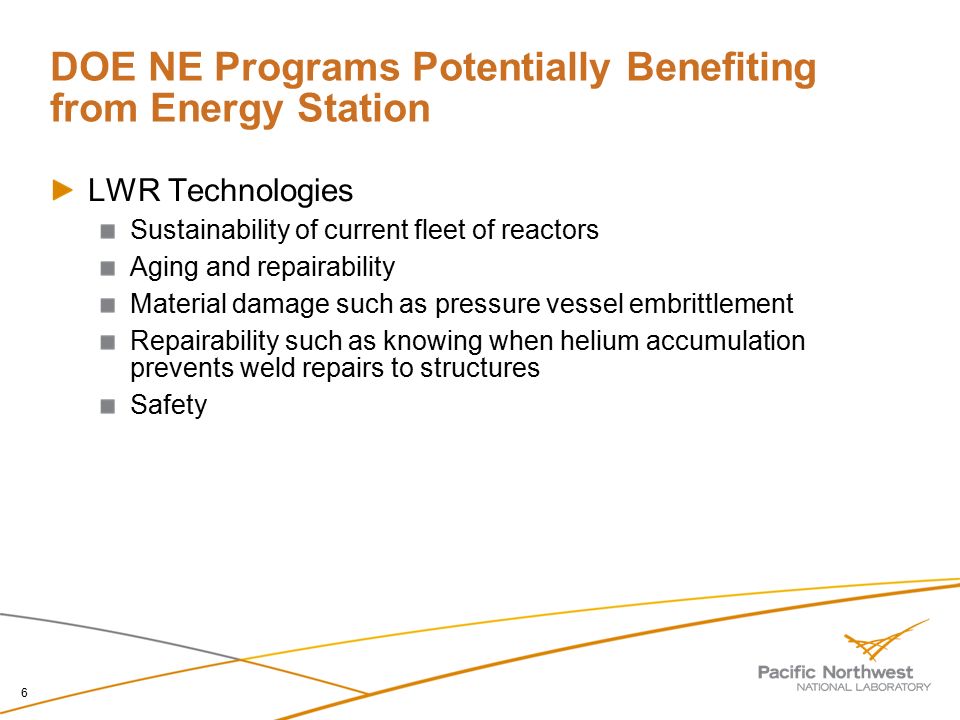 DOE NE Programs Potentially Benefiting from Energy Station

LWR Technologies

Sustainability of current fleet of reactors

Aging and repairability

Material damage such as pressure vessel embrittlement

Repairability such as knowing when helium accumulation prevents weld repairs to structures

Safety

6

Pacific Northwest
NATIONAL LABORATORY